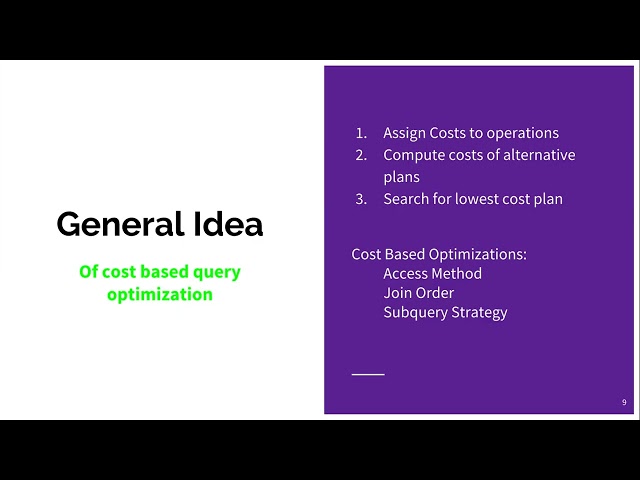 General Idea

Of cost based query optimization

1. Assign Costs to operations
2. Compute costs of alternative plans
3. Search for lowest cost plan

Cost Based Optimizations:
Access Method
Join Order
Subquery Strategy

9